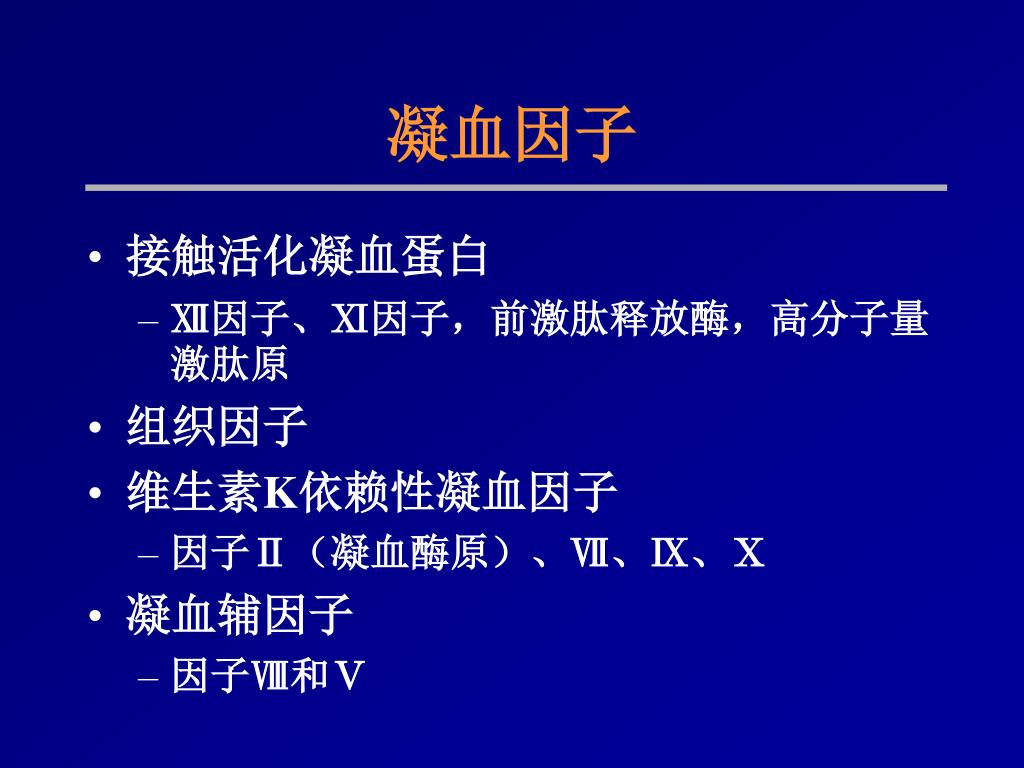 凝血因子

• 接触活化凝血蛋白
  – Ⅻ因子、Ⅺ因子，前激肽释放酶，高分子量激肽原
• 组织因子
• 维生素K依赖性凝血因子
  – 因子Ⅱ（凝血酶原）、Ⅶ、Ⅸ、Ⅹ
• 凝血辅因子
  – 因子Ⅷ和Ⅴ